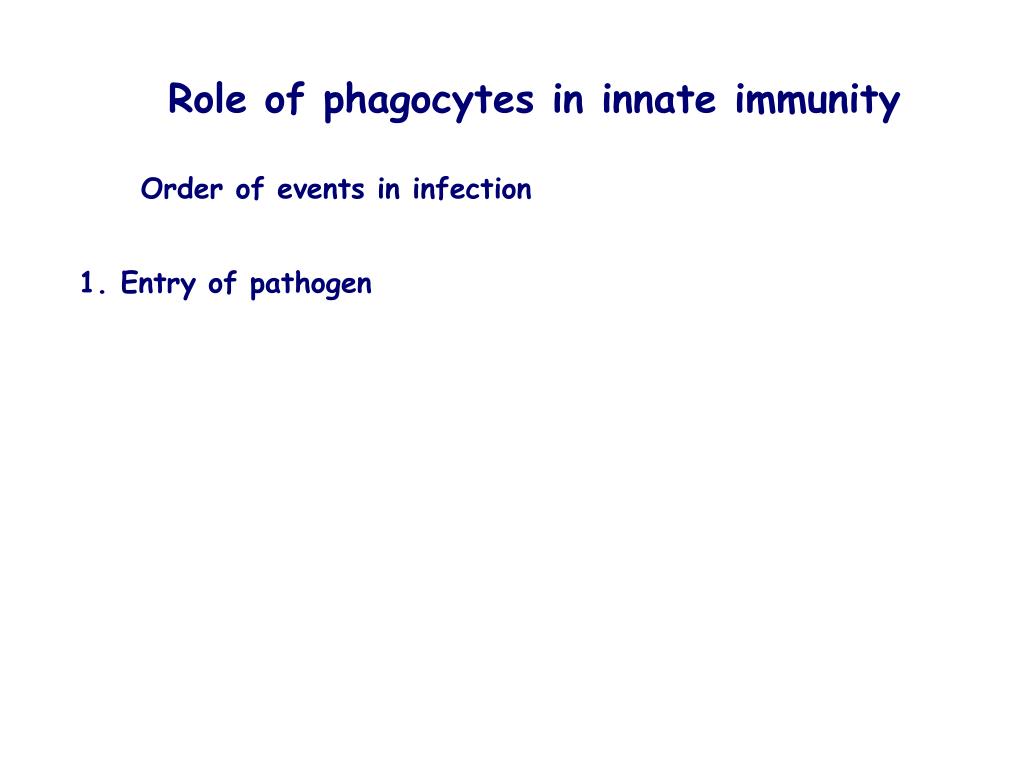 Role of phagocytes in innate immunity

Order of events in infection

1. Entry of pathogen